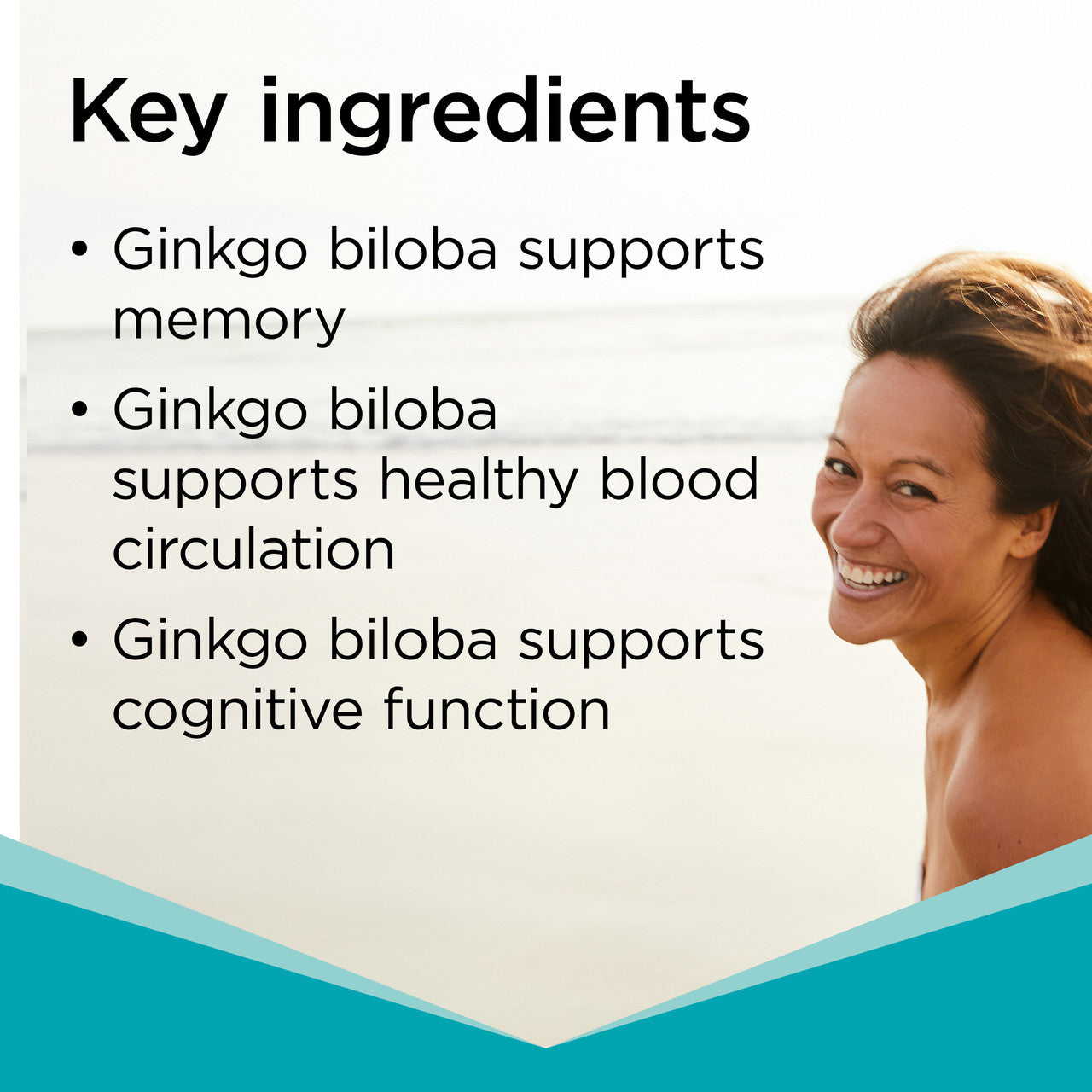 Key ingredients

• Ginkgo biloba supports memory

• Ginkgo biloba supports healthy blood circulation

• Ginkgo biloba supports cognitive function